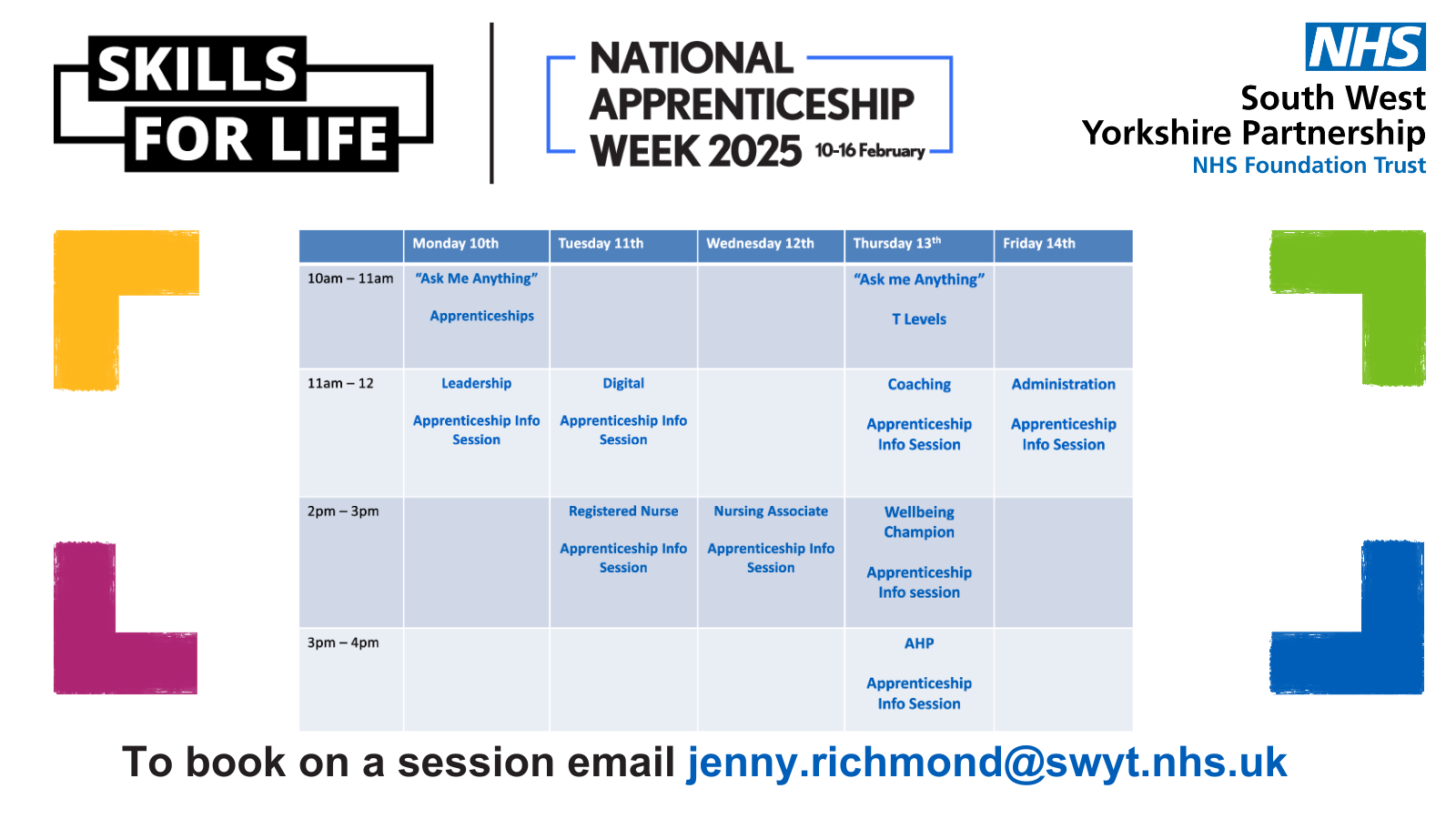 SKILLS FOR LIFE

NATIONAL APPRENTICESHIP WEEK 2025 10-16 February

NHS
South West Yorkshire Partnership
NHS Foundation Trust

| | Monday 10th | Tuesday 11th | Wednesday 12th | Thursday 13$^{th}$ | Friday 14th |
|---|---|---|---|---|---|
| 10am – 11am | "Ask Me Anything" Apprenticeships | | | "Ask me Anything" T Levels | |
| 11am – 12 | Leadership Apprenticeship Info Session | Digital Apprenticeship Info Session | | Coaching Apprenticeship Info Session | Administration Apprenticeship Info Session |
| 2pm – 3pm | | Registered Nurse Apprenticeship Info Session | Nursing Associate Apprenticeship Info Session | Wellbeing Champion Apprenticeship Info session | |
| 3pm – 4pm | | | | AHP Apprenticeship Info Session | |

To book on a session email jenny.richmond@swyt.nhs.uk